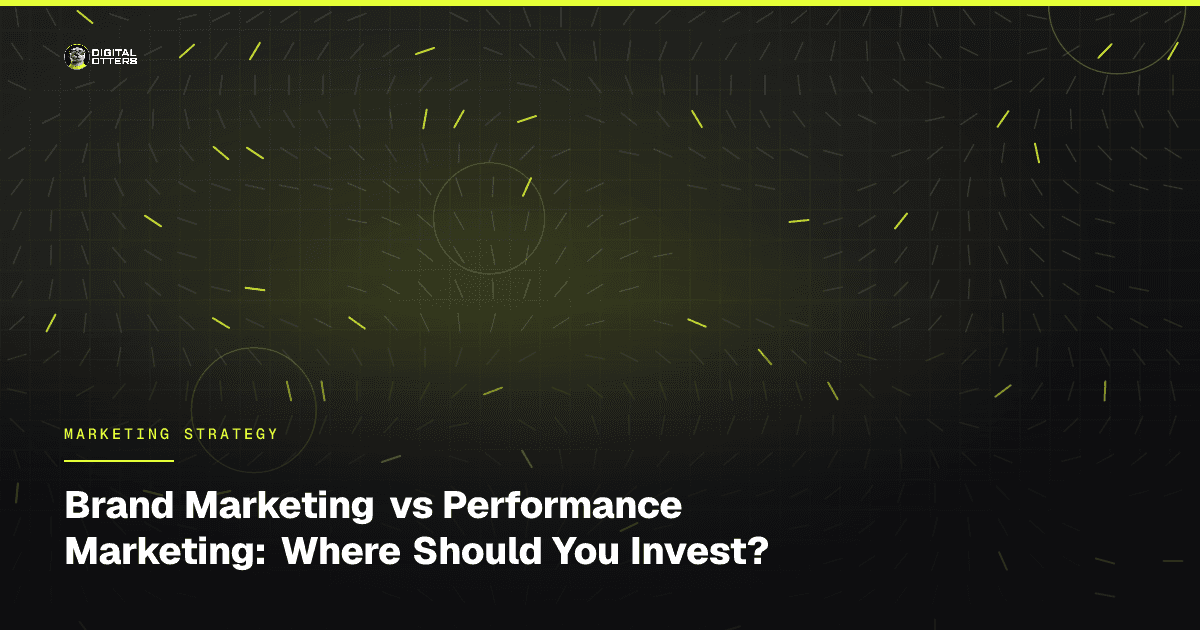 DIGITAL OTTERS

MARKETING STRATEGY

Brand Marketing vs Performance Marketing: Where Should You Invest?